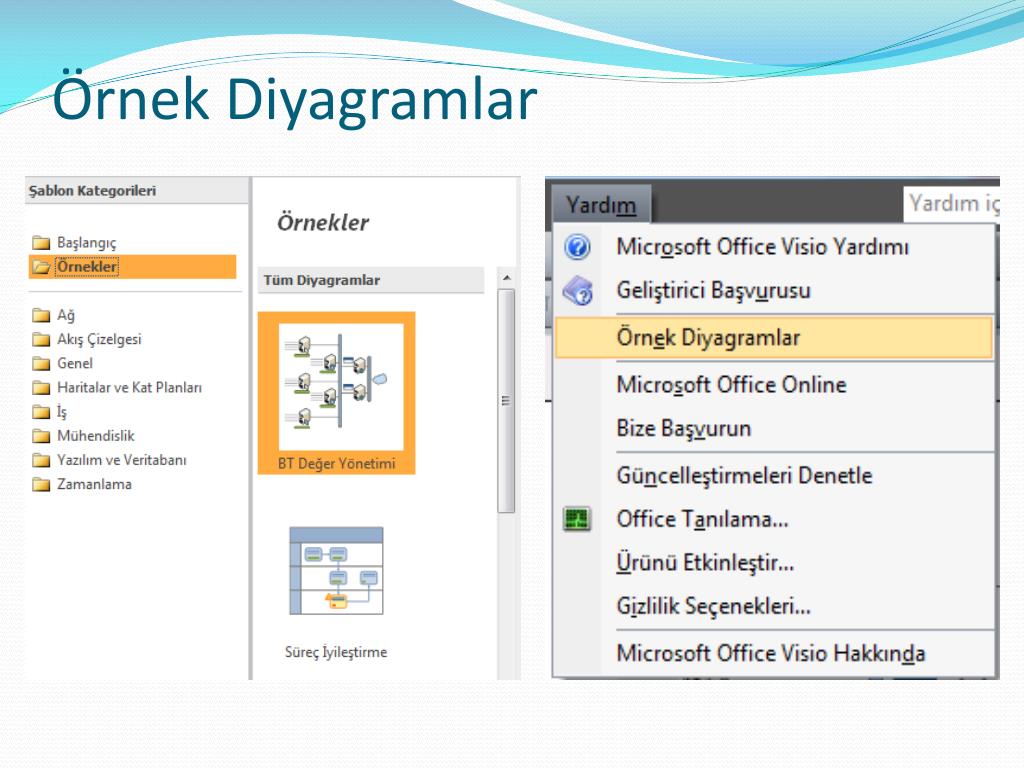 Örnek Diyagramlar

Şablon Kategorileri

Başlangıç
Örnekler

Ağ
Akış Çizelgesi
Genel
Haritalar ve Kat Planları
İş
Mühendislik
Yazılım ve Veritabanı
Zamanlama

Örnekler

Tüm Diyagramlar

BT Değer Yönetimi

Süreç İyileştirme

Yardım

Yardım iç

Microsoft Office Visio Yardımı
Geliştirici Başvurusu
Örnek Diyagramlar
Microsoft Office Online
Bize Başvurun
Güncelleştirmeleri Denetle
Office Tanılama...
Ürünü Etkinleştir...
Gizlilik Seçenekleri...
Microsoft Office Visio Hakkında